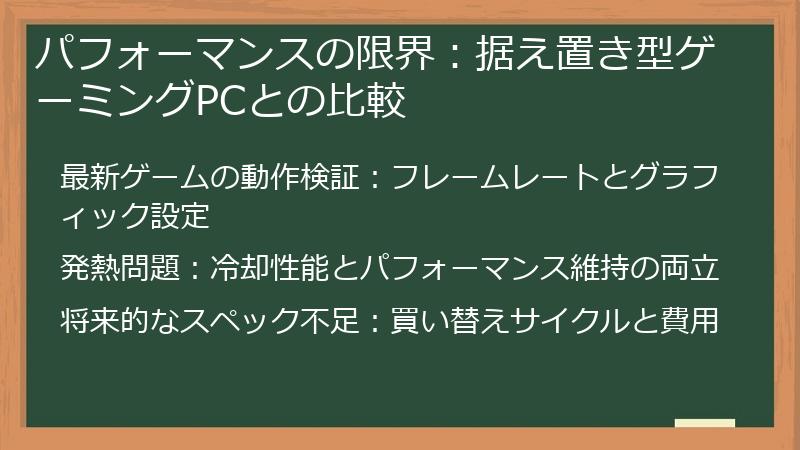 パフォーマンスの限界：据え置き型ゲーミングPCとの比較

最新ゲームの動作検証：フレームレートとグラフィック設定

発熱問題：冷却性能とパフォーマンス維持の両立

将来的なスペック不足：買い替えサイクルと費用